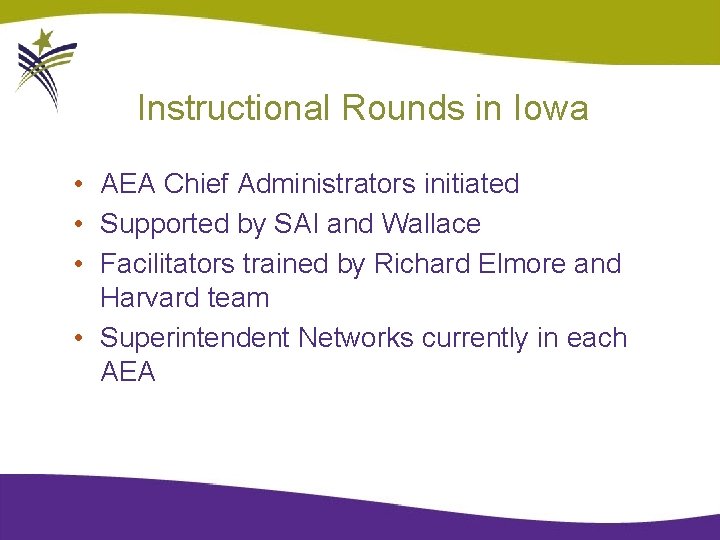 Instructional Rounds in Iowa

• AEA Chief Administrators initiated
• Supported by SAI and Wallace
• Facilitators trained by Richard Elmore and Harvard team
• Superintendent Networks currently in each AEA